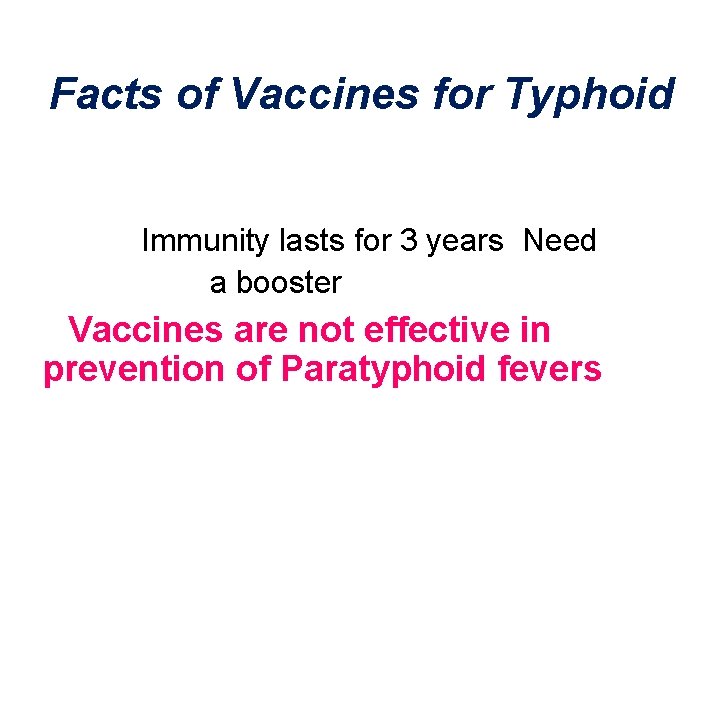 Facts of Vaccines for Typhoid

Immunity lasts for 3 years Need a booster

Vaccines are not effective in prevention of Paratyphoid fevers